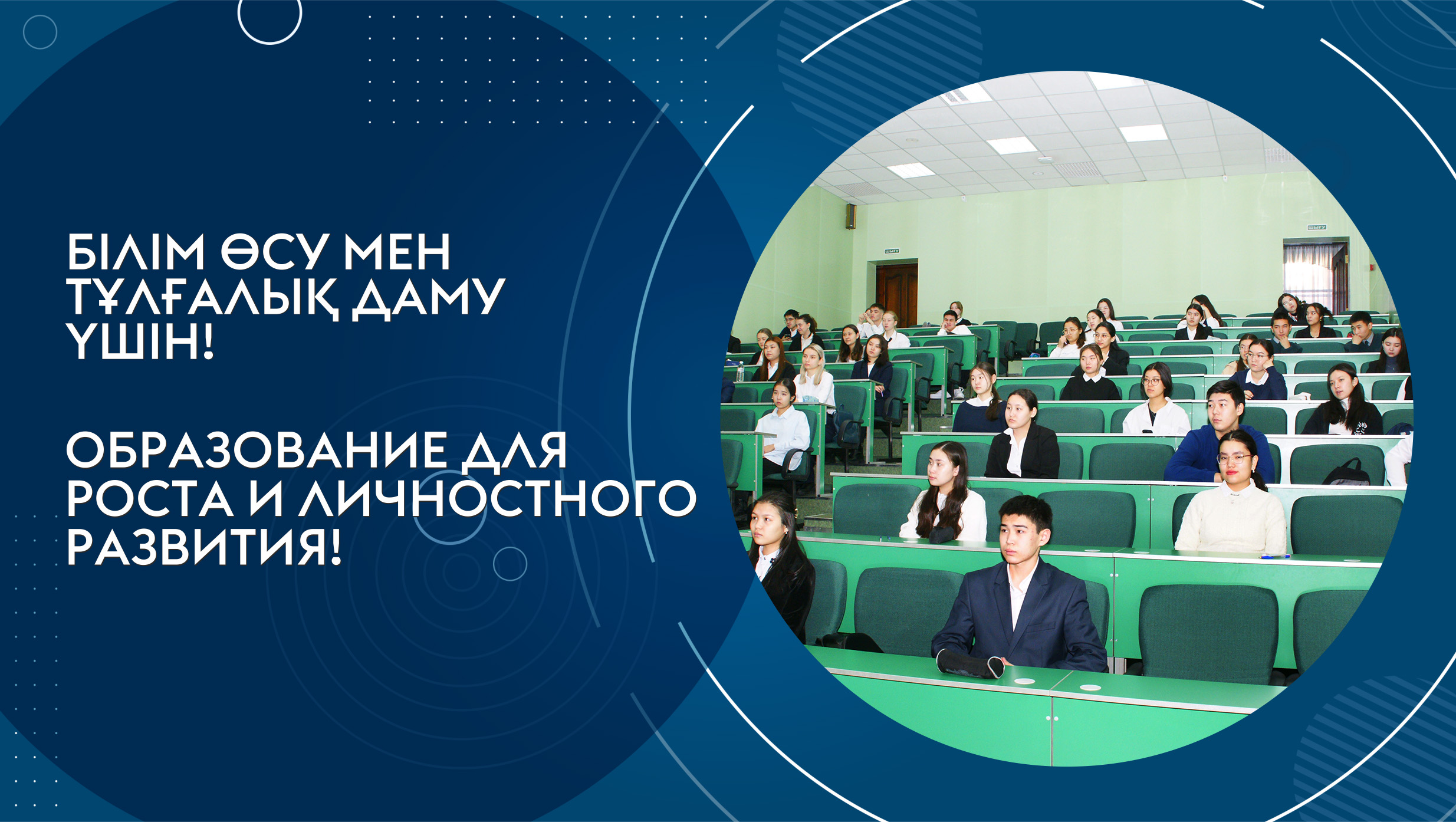 БІЛІМ ӨСУ МЕН ТҰЛҒАЛЫҚ ДАМУ ҮШІН!

ОБРАЗОВАНИЕ ДЛЯ РОСТА И ЛИЧНОСТНОГО РАЗВИТИЯ!